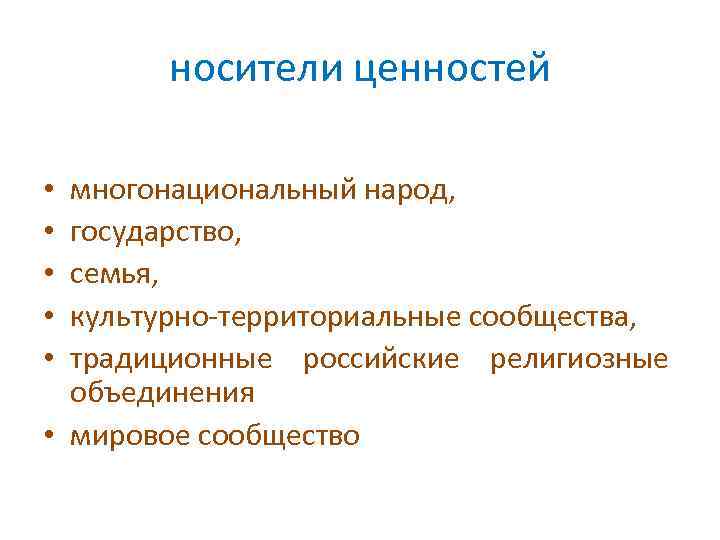 носители ценностей

• многонациональный народ,
• государство,
• семья,
• культурно-территориальные сообщества,
• традиционные российские религиозные объединения
• мировое сообщество